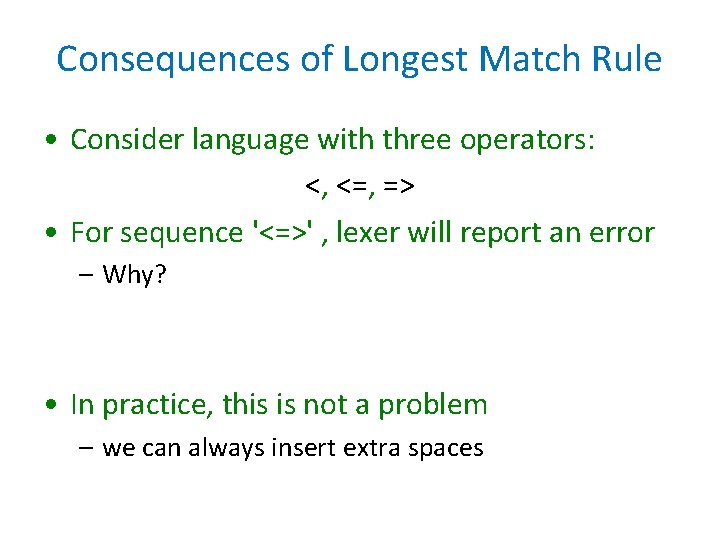 Consequences of Longest Match Rule

• Consider language with three operators:

<, <=, =>

• For sequence '<=>' , lexer will report an error

– Why?

• In practice, this is not a problem

– we can always insert extra spaces